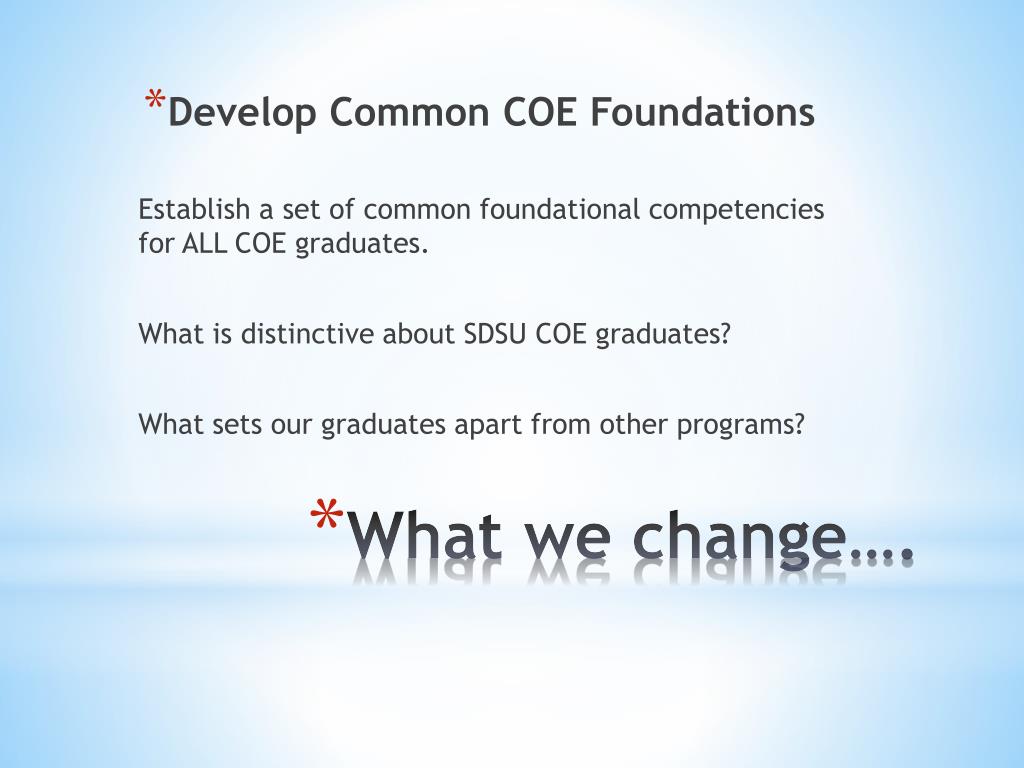 *Develop Common COE Foundations

Establish a set of common foundational competencies for ALL COE graduates.

What is distinctive about SDSU COE graduates?

What sets our graduates apart from other programs?

*What we change….